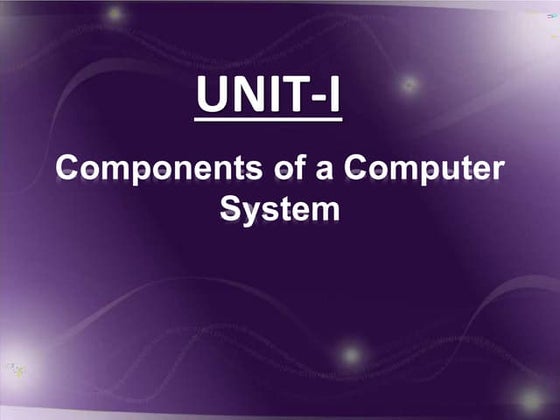 UNIT-I

Components of a Computer System